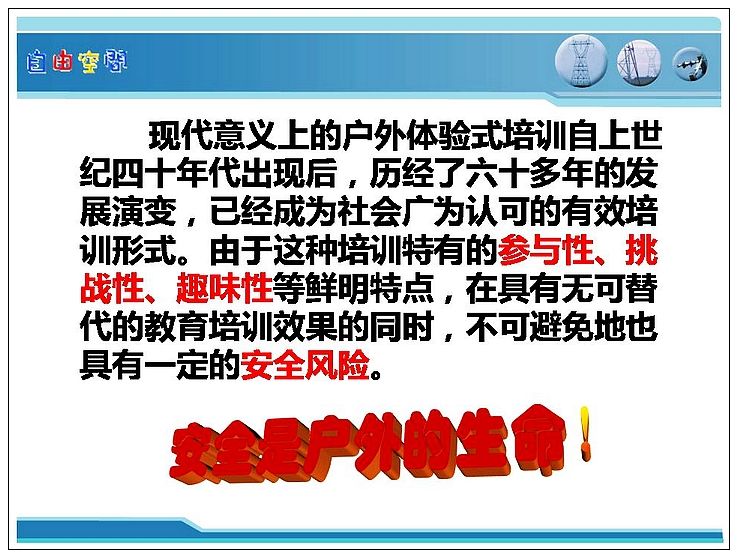 自由空间

现代意义上的户外体验式培训自上世纪四十年代出现后，历经了六十多年的发展演变，已经成为社会广为认可的有效培训形式。由于这种培训特有的参与性、挑战性、趣味性等鲜明特点，在具有无可替代的教育培训效果的同时，不可避免地也具有一定的安全风险。

安全是户外的生命！